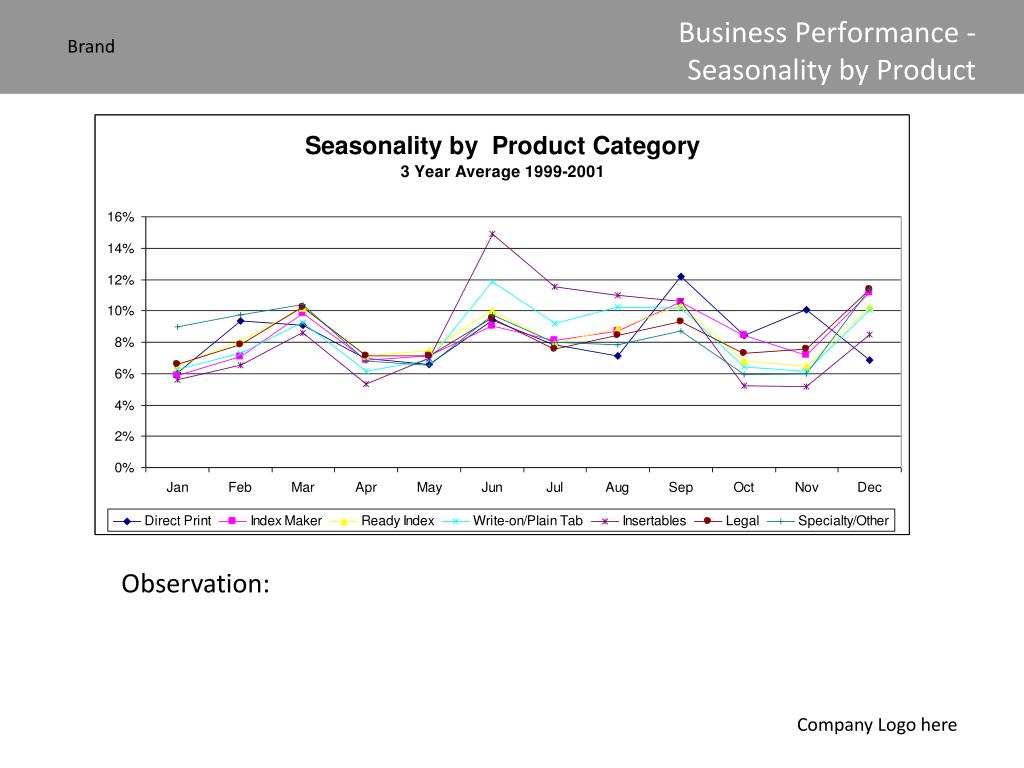 Brand

Business Performance - Seasonality by Product

Seasonality by Product Category
3 Year Average 1999-2001

16%
14%
12%
10%
8%
6%
4%
2%
0%

Jan Feb Mar Apr May Jun Jul Aug Sep Oct Nov Dec

Direct Print Index Maker Ready Index Write-on/Plain Tab Insertables Legal Specialty/Other

Observation:

Company Logo here